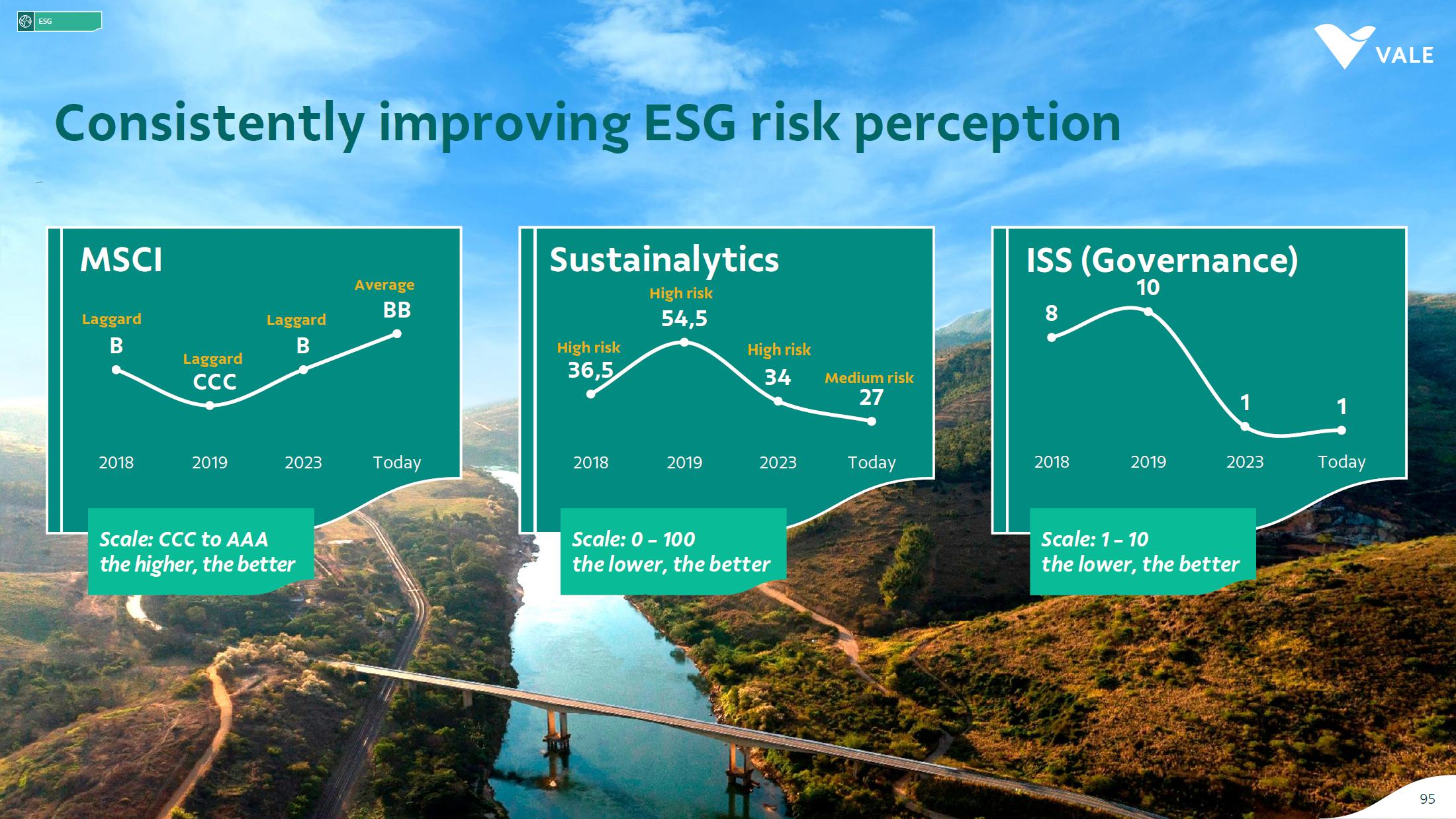 ESG

VALE

Consistently improving ESG risk perception

MSCI

Laggard
B

Laggard
CCC

Laggard
B

Average
BB

2018 2019 2023 Today

Scale: CCC to AAA
the higher, the better

Sustainalytics

High risk
36,5

High risk
54,5

High risk
34

Medium risk
27

2018 2019 2023 Today

Scale: 0 – 100
the lower, the better

ISS (Governance)

8

10

1

1

2018 2019 2023 Today

Scale: 1 – 10
the lower, the better

95